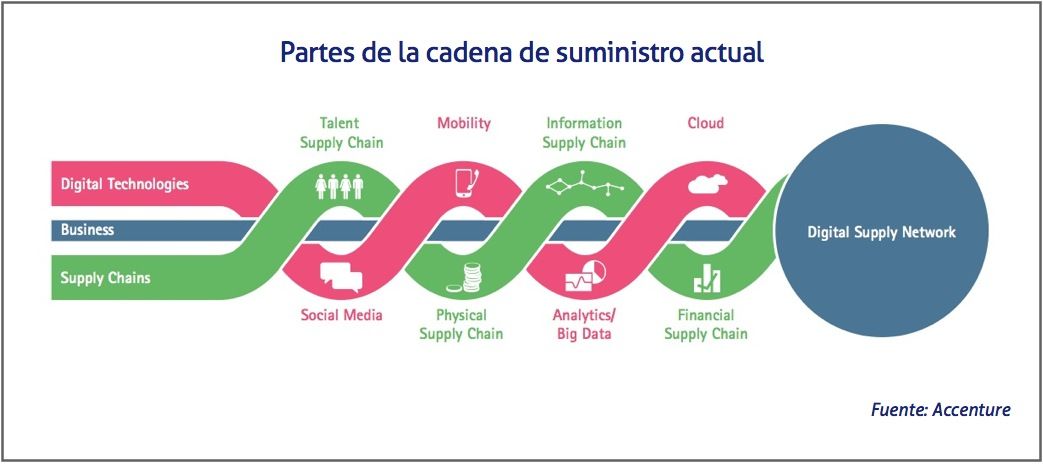 Partes de la cadena de suministro actual

Talent Supply Chain

Mobility

Information Supply Chain

Cloud

Digital Technologies

Business

Supply Chains

Digital Supply Network

Social Media

Physical Supply Chain

Analytics/ Big Data

Financial Supply Chain

Fuente: Accenture